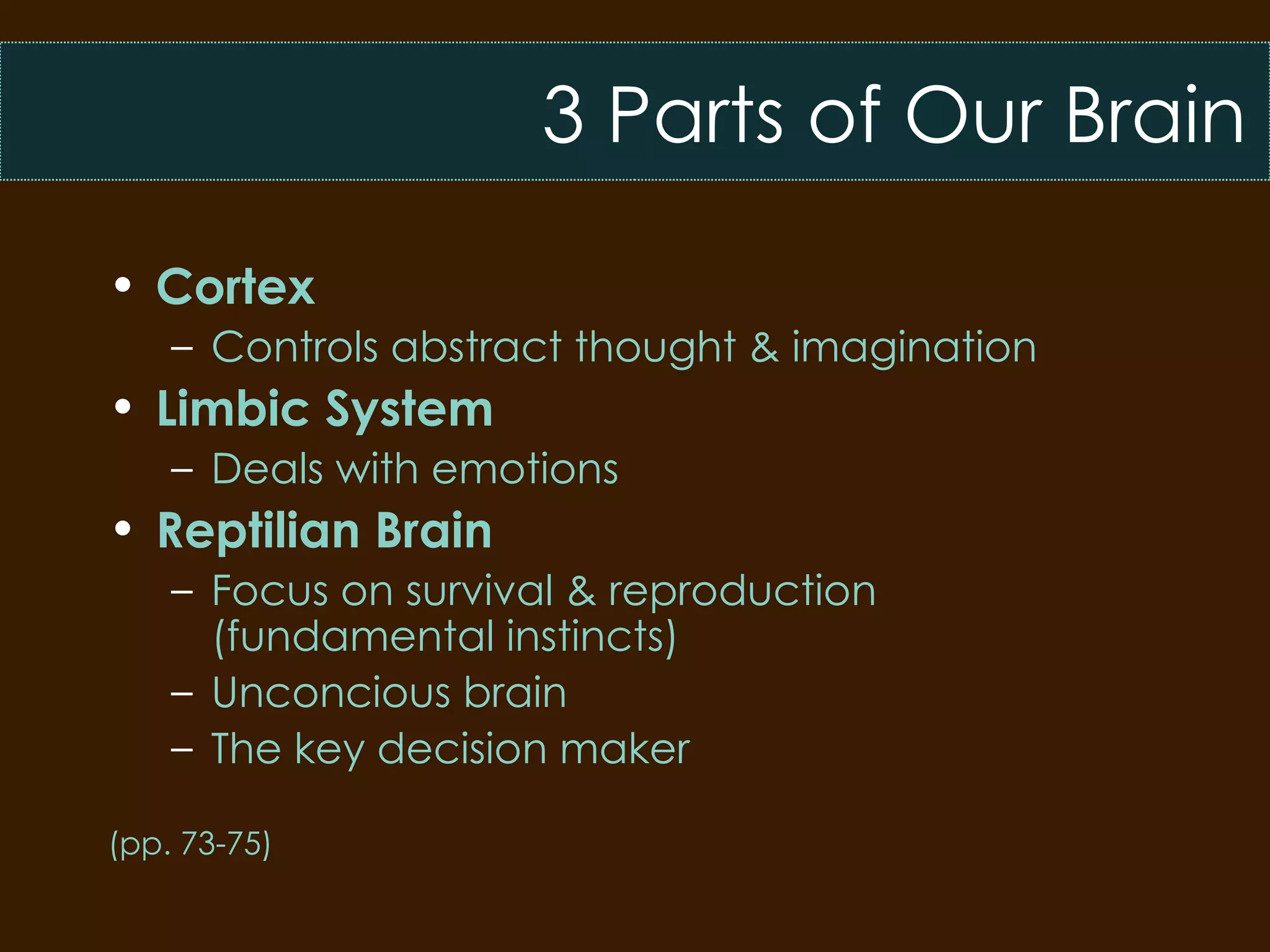 3 Parts of Our Brain

• Cortex
– Controls abstract thought & imagination
• Limbic System
– Deals with emotions
• Reptilian Brain
– Focus on survival & reproduction (fundamental instincts)
– Unconcious brain
– The key decision maker

(pp. 73-75)